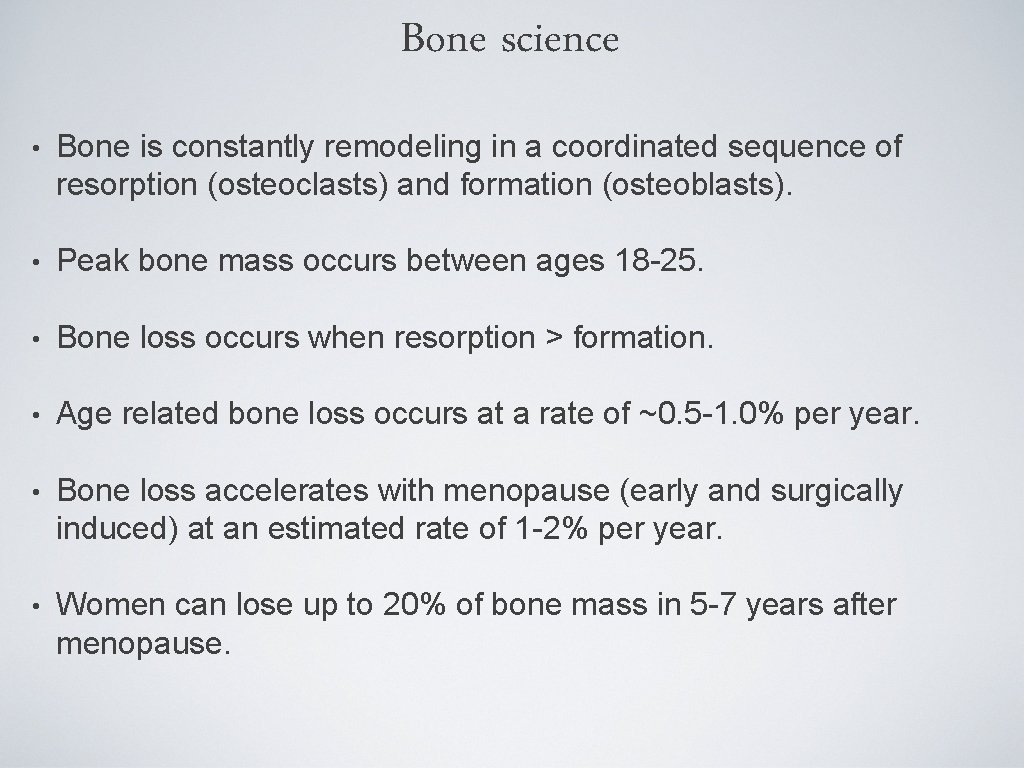 Bone science

• Bone is constantly remodeling in a coordinated sequence of resorption (osteoclasts) and formation (osteoblasts).

• Peak bone mass occurs between ages 18-25.

• Bone loss occurs when resorption > formation.

• Age related bone loss occurs at a rate of ~0.5-1.0% per year.

• Bone loss accelerates with menopause (early and surgically induced) at an estimated rate of 1-2% per year.

• Women can lose up to 20% of bone mass in 5-7 years after menopause.